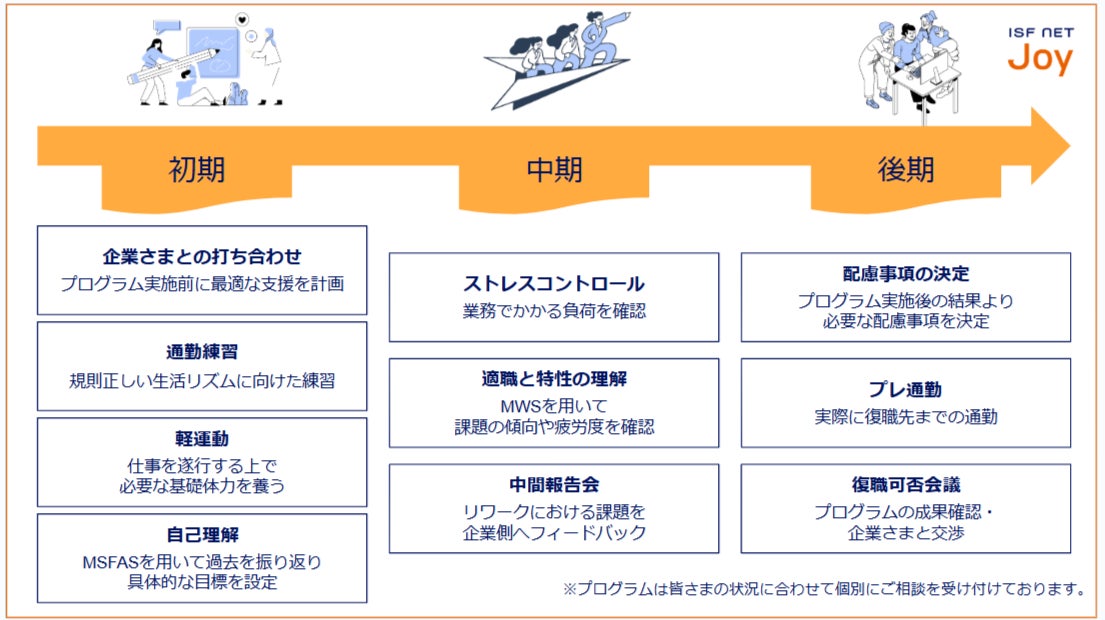 ISF NET
Joy

初期

中期

後期

企業さまとの打ち合わせ
プログラム実施前に最適な支援を計画

通勤練習
規則正しい生活リズムに向けた練習

軽運動
仕事を遂行する上で
必要な基礎体力を養う

自己理解
MSFASを用いて過去を振り返り
具体的な目標を設定

ストレスコントロール
業務でかかる負荷を確認

適職と特性の理解
MWSを用いて
課題の傾向や疲労度を確認

中間報告会
リワークにおける課題を
企業側へフィードバック

配慮事項の決定
プログラム実施後の結果より
必要な配慮事項を決定

プレ通勤
実際に復職先までの通勤

復職可否会議
プログラムの成果確認・
企業さまと交渉

※プログラムは皆さまの状況に合わせて個別にご相談を受け付けております。